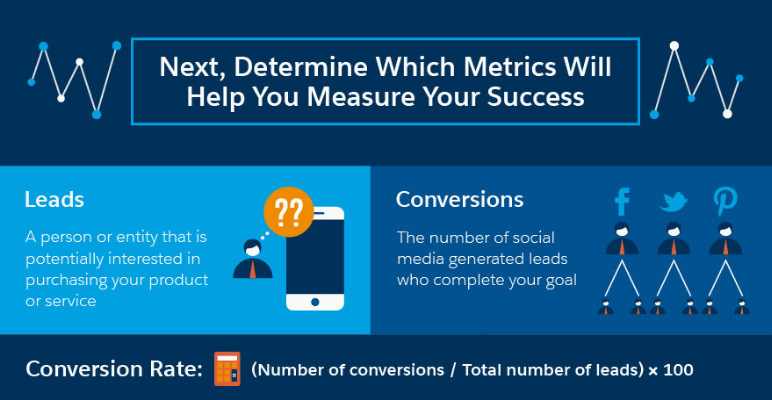 Next, Determine Which Metrics Will Help You Measure Your Success

Leads

A person or entity that is potentially interested in purchasing your product or service

??

Conversions

The number of social media generated leads who complete your goal

Conversion Rate: (Number of conversions / Total number of leads) × 100